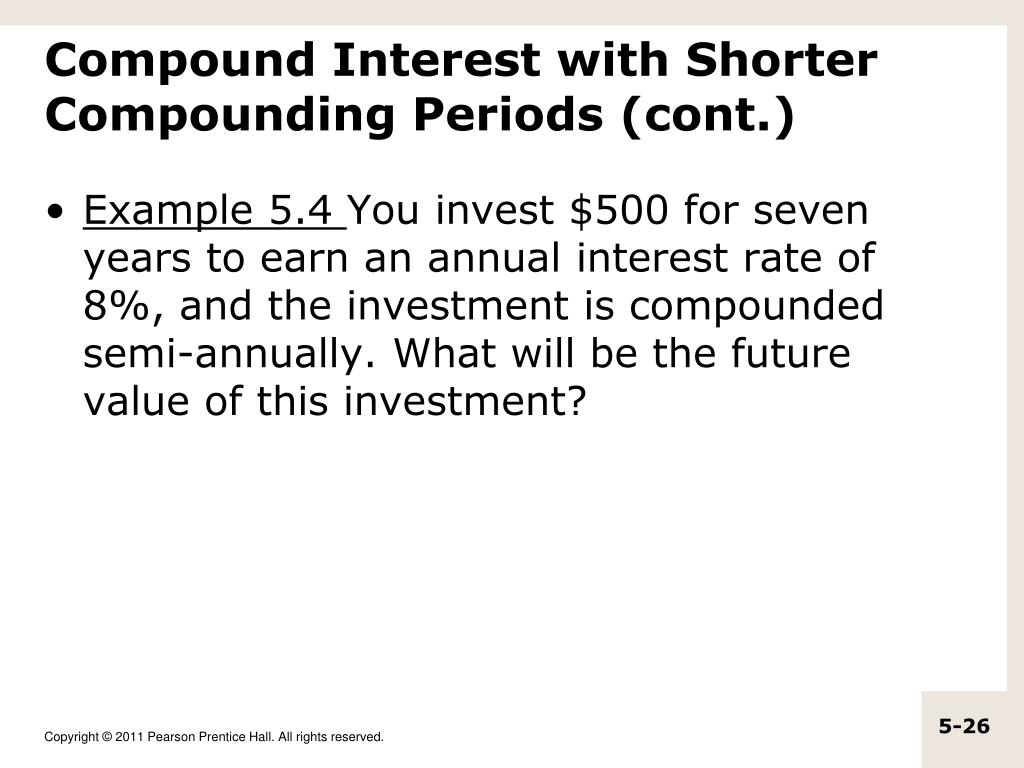 Compound Interest with Shorter Compounding Periods (cont.)

• Example 5.4 You invest \$500 for seven years to earn an annual interest rate of 8%, and the investment is compounded semi-annually. What will be the future value of this investment?

Copyright © 2011 Pearson Prentice Hall. All rights reserved.

5-26